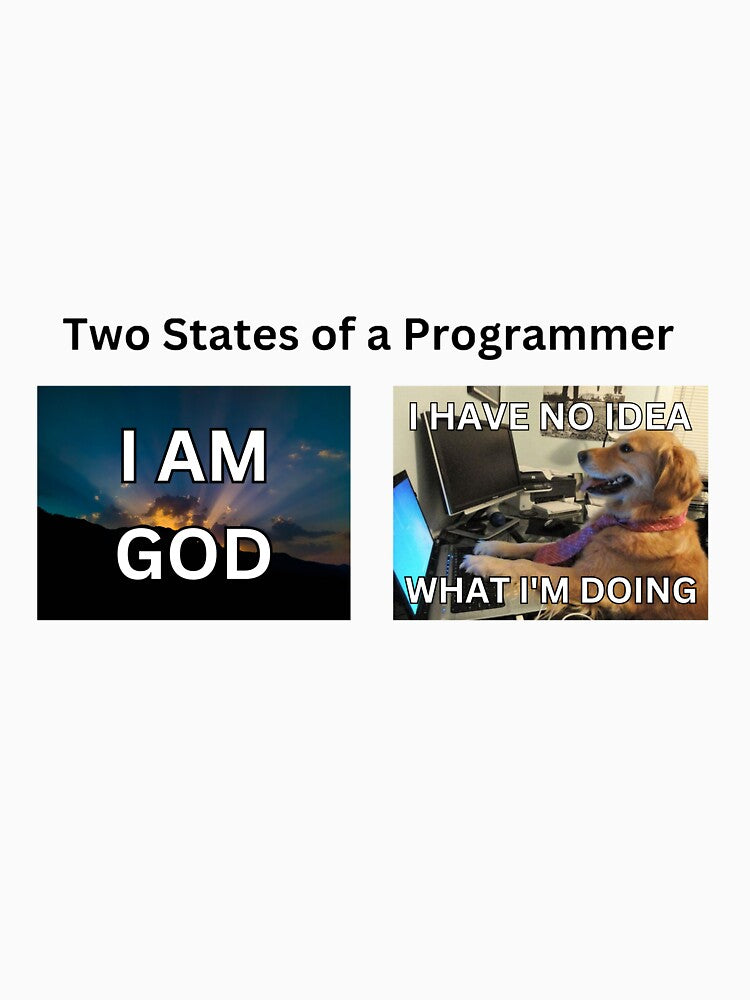 Two States of a Programmer

I AM GOD

I HAVE NO IDEA WHAT I'M DOING